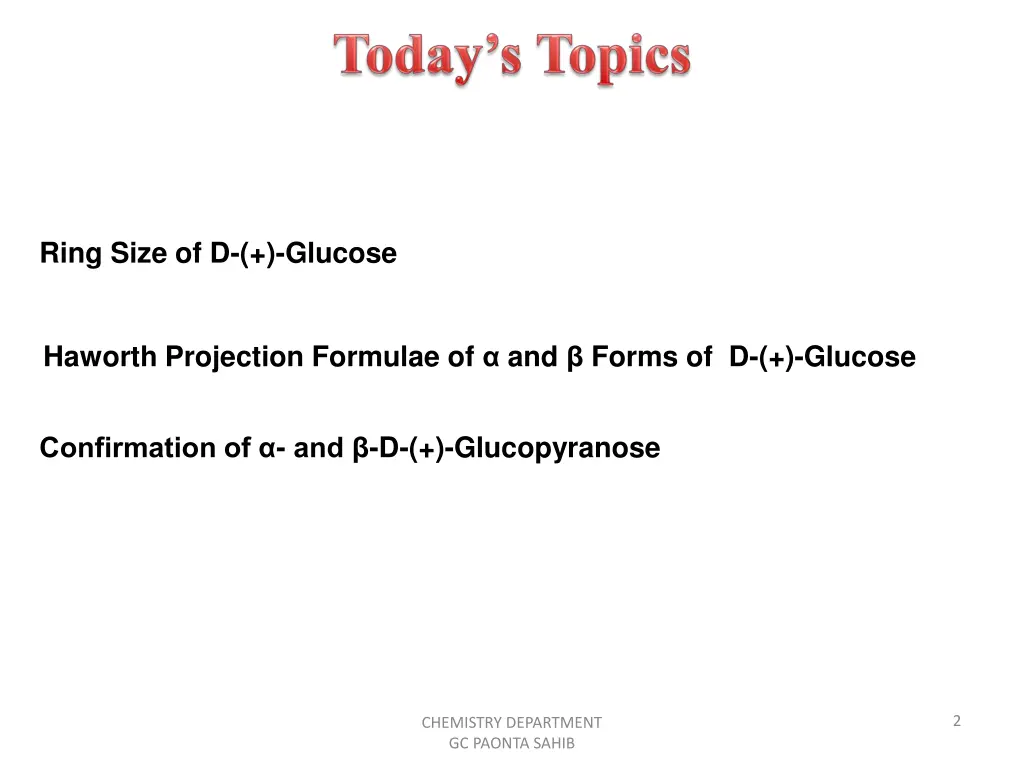 Today's Topics

Ring Size of D-(+)-Glucose

Haworth Projection Formulae of α and β Forms of D-(+)-Glucose

Confirmation of α- and β-D-(+)-Glucopyranose

CHEMISTRY DEPARTMENT
GC PAONTA SAHIB

2